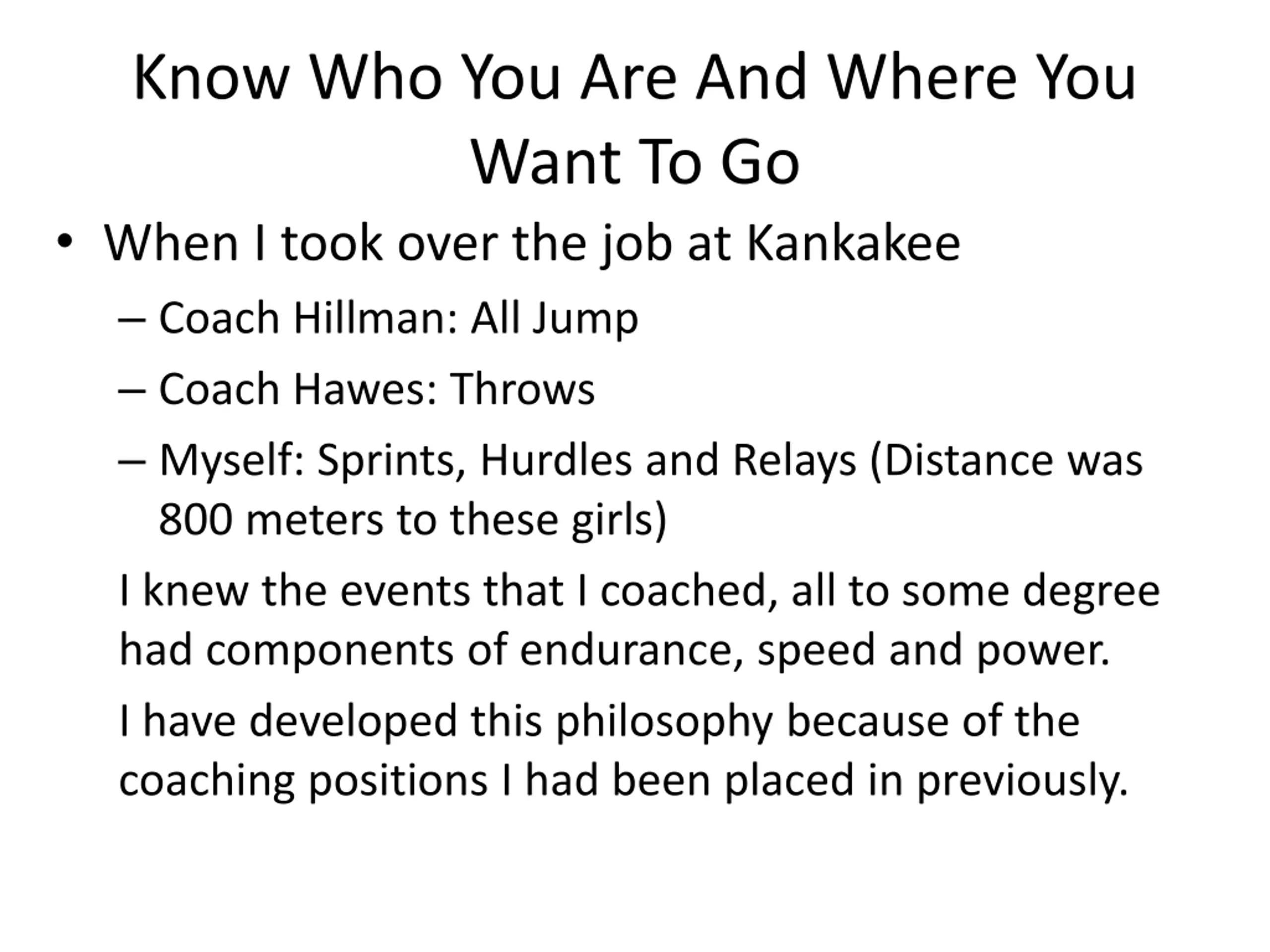 Know Who You Are And Where You Want To Go

• When I took over the job at Kankakee

– Coach Hillman: All Jump

– Coach Hawes: Throws

– Myself: Sprints, Hurdles and Relays (Distance was 800 meters to these girls)

I knew the events that I coached, all to some degree had components of endurance, speed and power.

I have developed this philosophy because of the coaching positions I had been placed in previously.